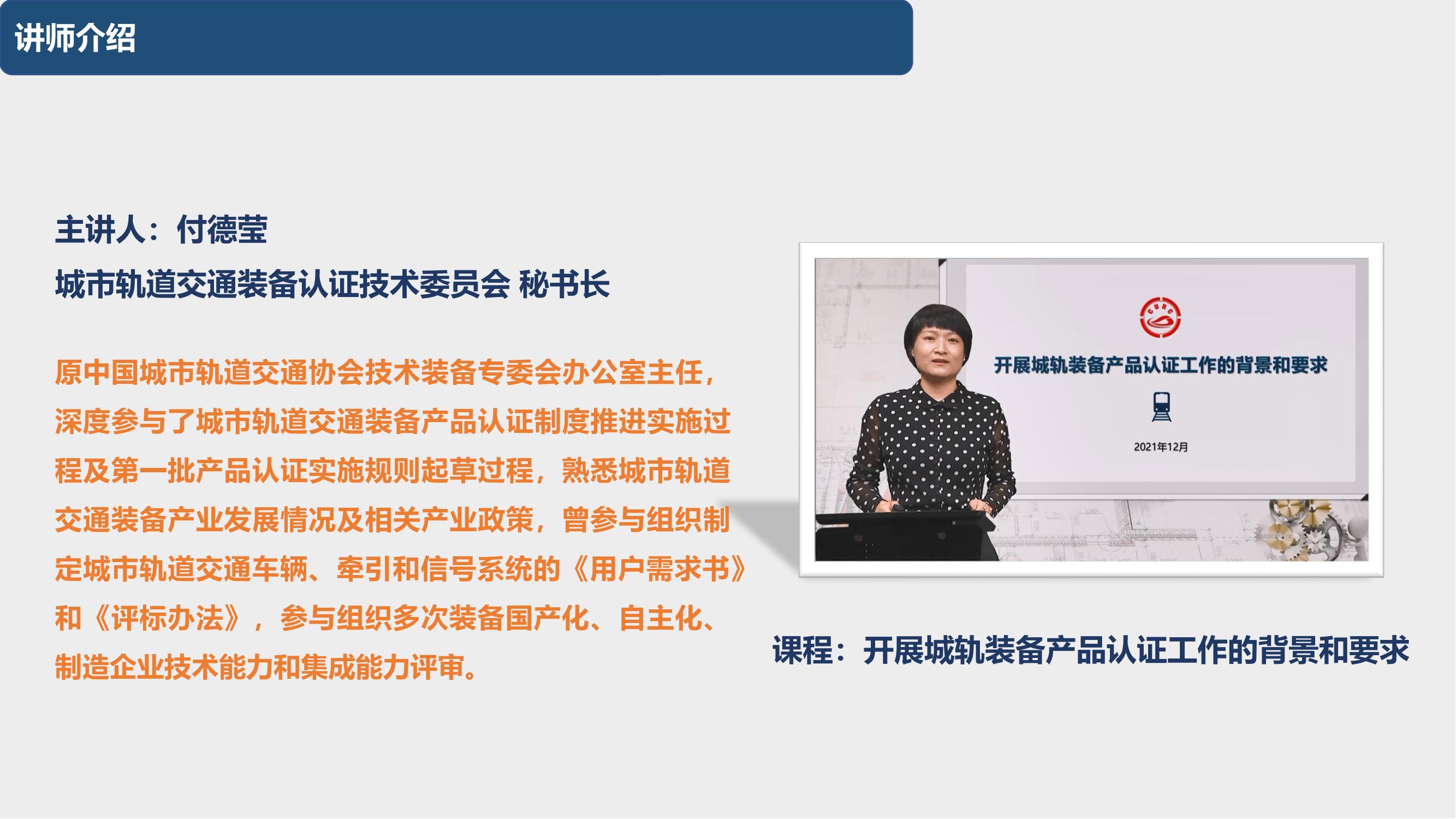 讲师介绍

主讲人：付德莹

城市轨道交通装备认证技术委员会 秘书长

原中国城市轨道交通协会技术装备专委会办公室主任，深度参与了城市轨道交通装备产品认证制度推进实施过程及第一批产品认证实施规则起草过程，熟悉城市轨道交通装备产业发展情况及相关产业政策，曾参与组织制定城市轨道交通车辆、牵引和信号系统的《用户需求书》和《评标办法》，参与组织多次装备国产化、自主化、制造企业技术能力和集成能力评审。

开展城轨装备产品认证工作的背景和要求

2021年12月

课程：开展城轨装备产品认证工作的背景和要求